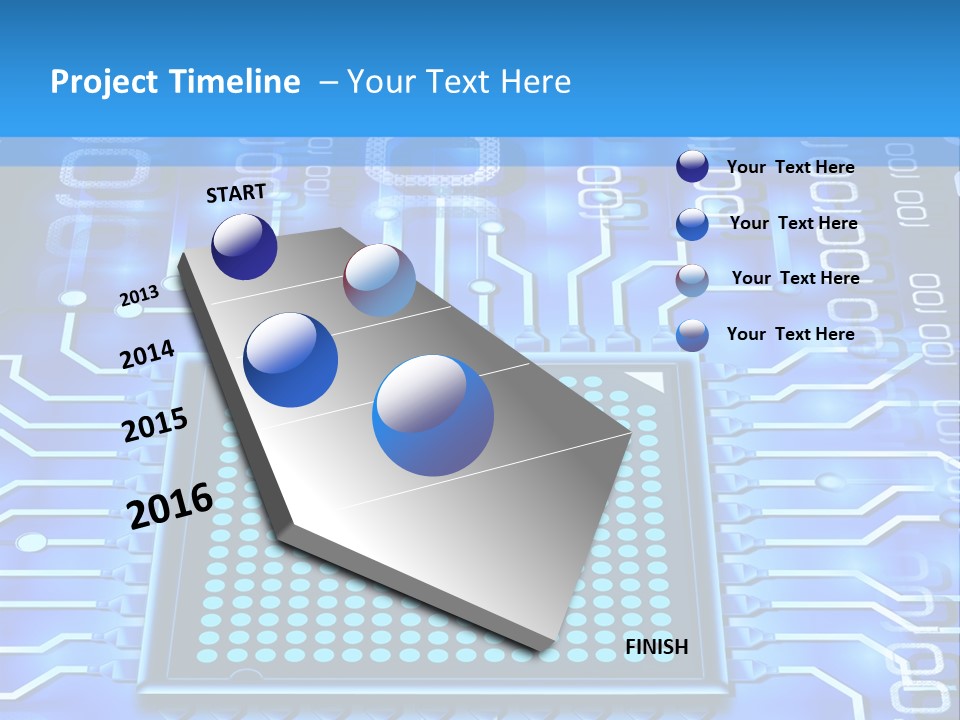 Project Timeline – Your Text Here

START

2013

2014

2015

2016

FINISH

Your Text Here

Your Text Here

Your Text Here

Your Text Here